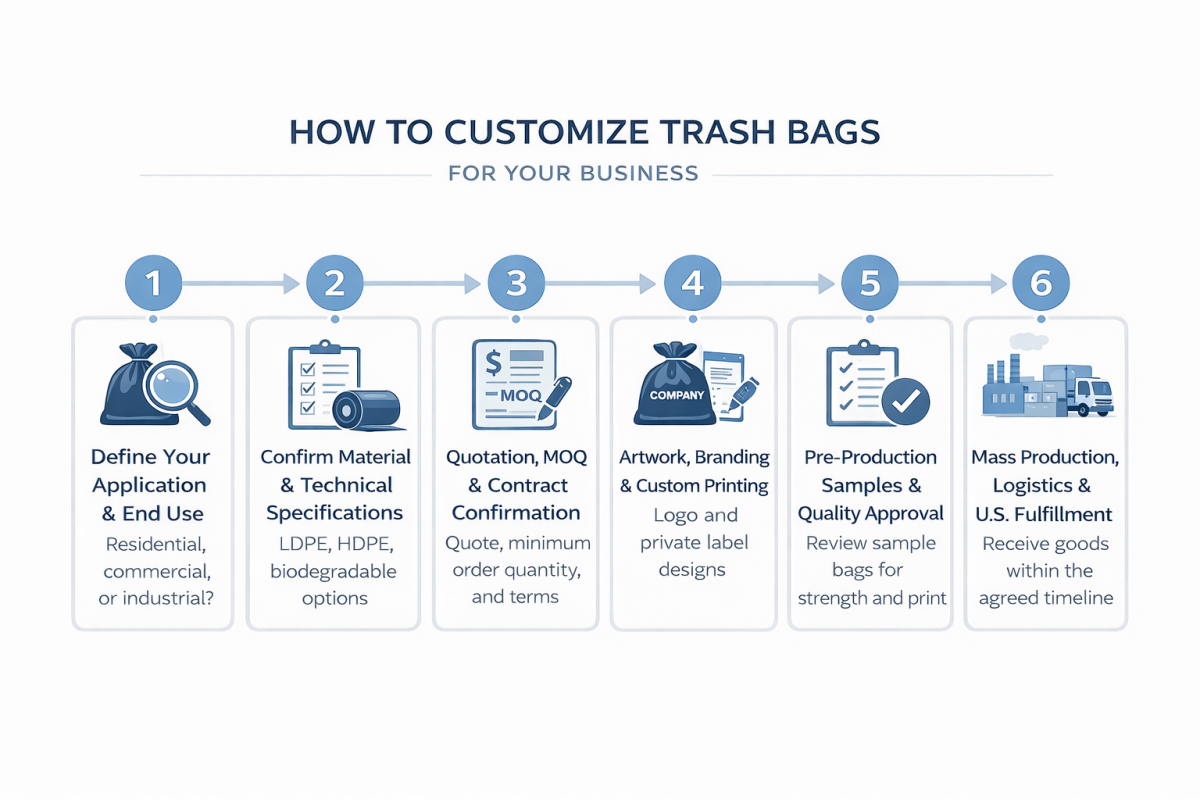 HOW TO CUSTOMIZE TRASH BAGS

FOR YOUR BUSINESS

1

Define Your Application & End Use

Residential, commercial, or industrial?

2

Confirm Material & Technical Specifications

LDPE, HDPE, biodegradable options

3

$ MOQ

Quotation, MOQ & Contract Confirmation

Quote, minimum order quantity, and terms

4

COMPANY

Artwork, Branding & Custom Printing

Logo and private label designs

5

Pre-Production Samples & Quality Approval

Review sample bags for strength and print

6

Mass Production, Logistics & U.S. Fulfillment

Receive goods within the agreed timeline